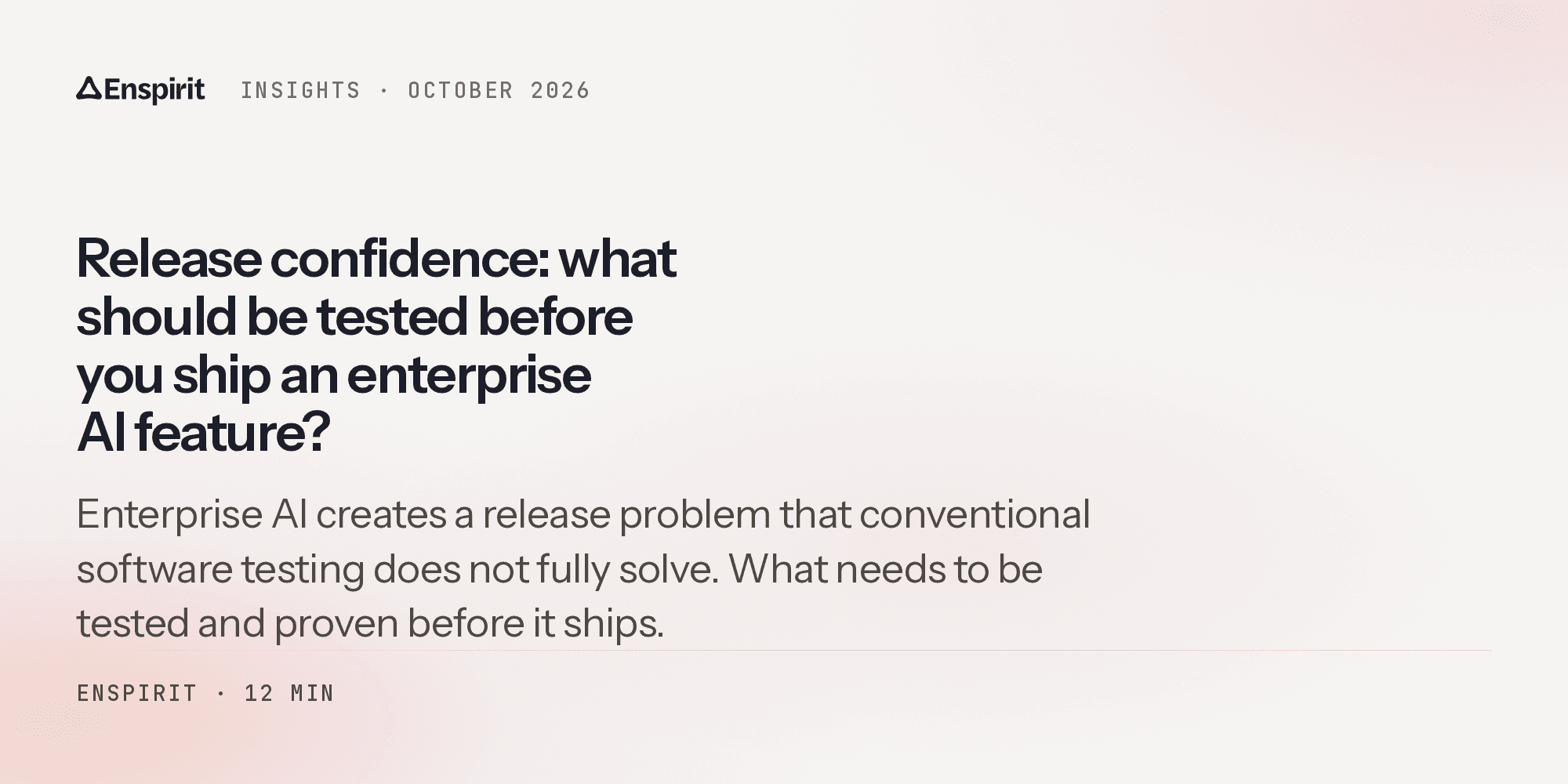 Enspirit INSIGHTS · OCTOBER 2026

Release confidence: what should be tested before you ship an enterprise AI feature?

Enterprise AI creates a release problem that conventional software testing does not fully solve. What needs to be tested and proven before it ships.

ENSPIRIT · 12 MIN